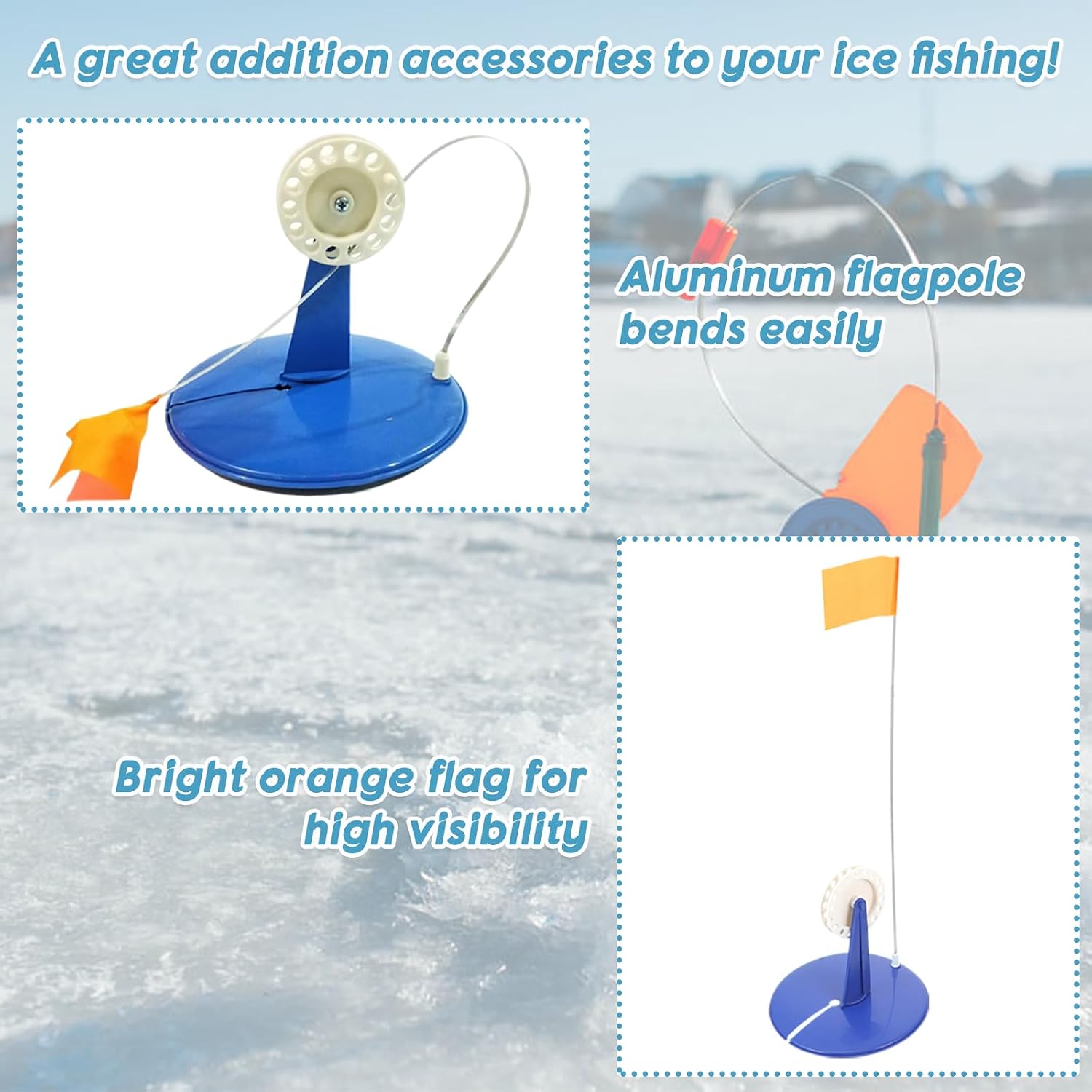 A great addition accessories to your ice fishing!

Aluminum flagpole bends easily

Bright orange flag for high visibility